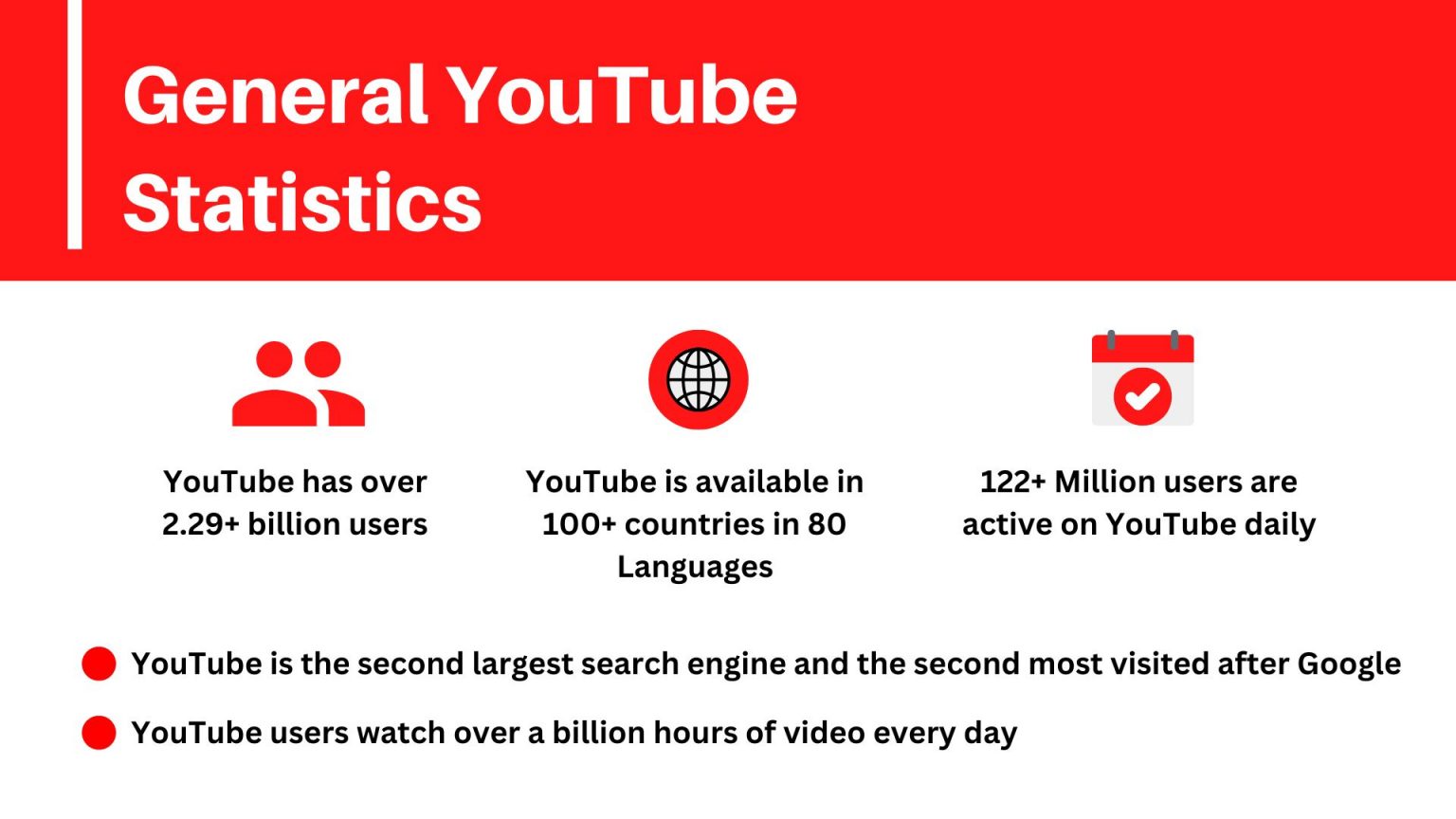 General YouTube Statistics

YouTube has over 2.29+ billion users

YouTube is available in 100+ countries in 80 Languages

122+ Million users are active on YouTube daily

YouTube is the second largest search engine and the second most visited after Google

YouTube users watch over a billion hours of video every day